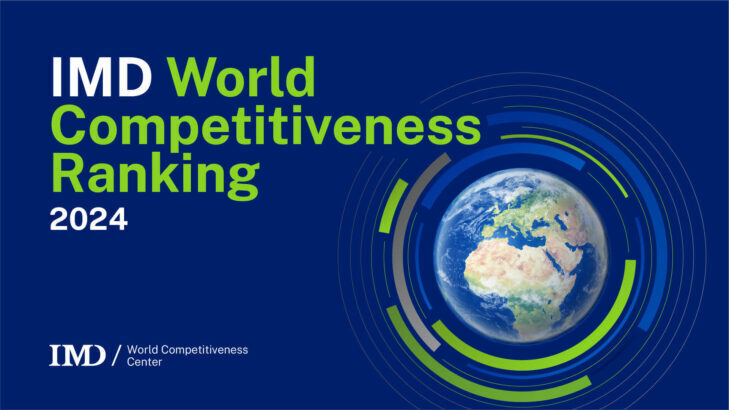 IMD World Competitiveness Ranking
2024

IMD / World Competitiveness Center